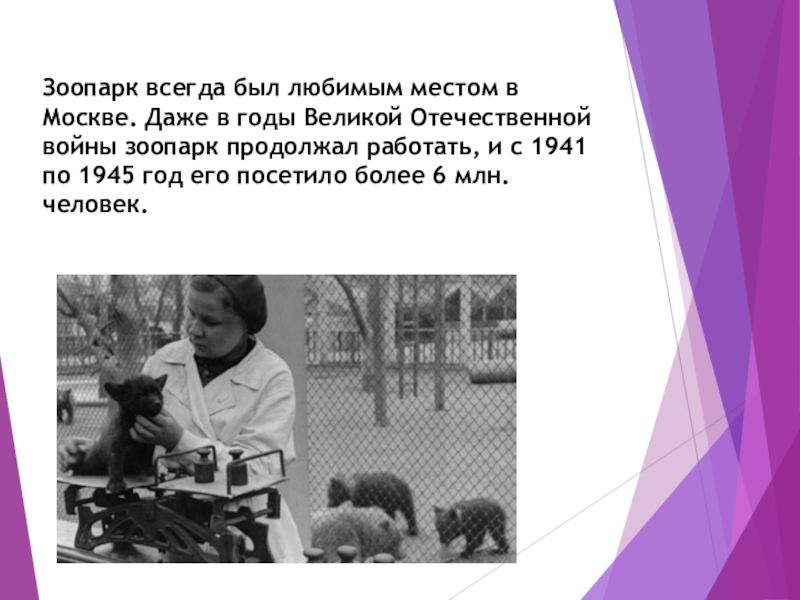 Зоопарк всегда был любимым местом в Москве. Даже в годы Великой Отечественной войны зоопарк продолжал работать, и с 1941 по 1945 год его посетило более 6 млн. человек.